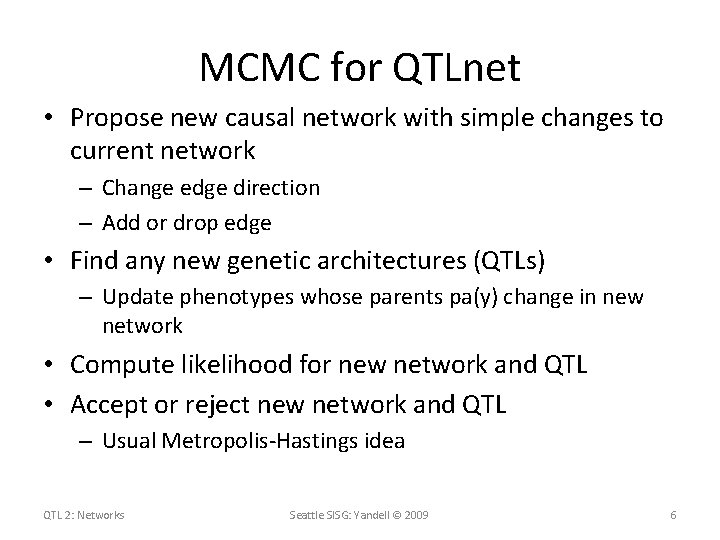 MCMC for QTLnet

• Propose new causal network with simple changes to current network
  – Change edge direction
  – Add or drop edge
• Find any new genetic architectures (QTLs)
  – Update phenotypes whose parents pa(y) change in new network
• Compute likelihood for new network and QTL
• Accept or reject new network and QTL
  – Usual Metropolis-Hastings idea

QTL 2: Networks

Seattle SISG: Yandell © 2009

6